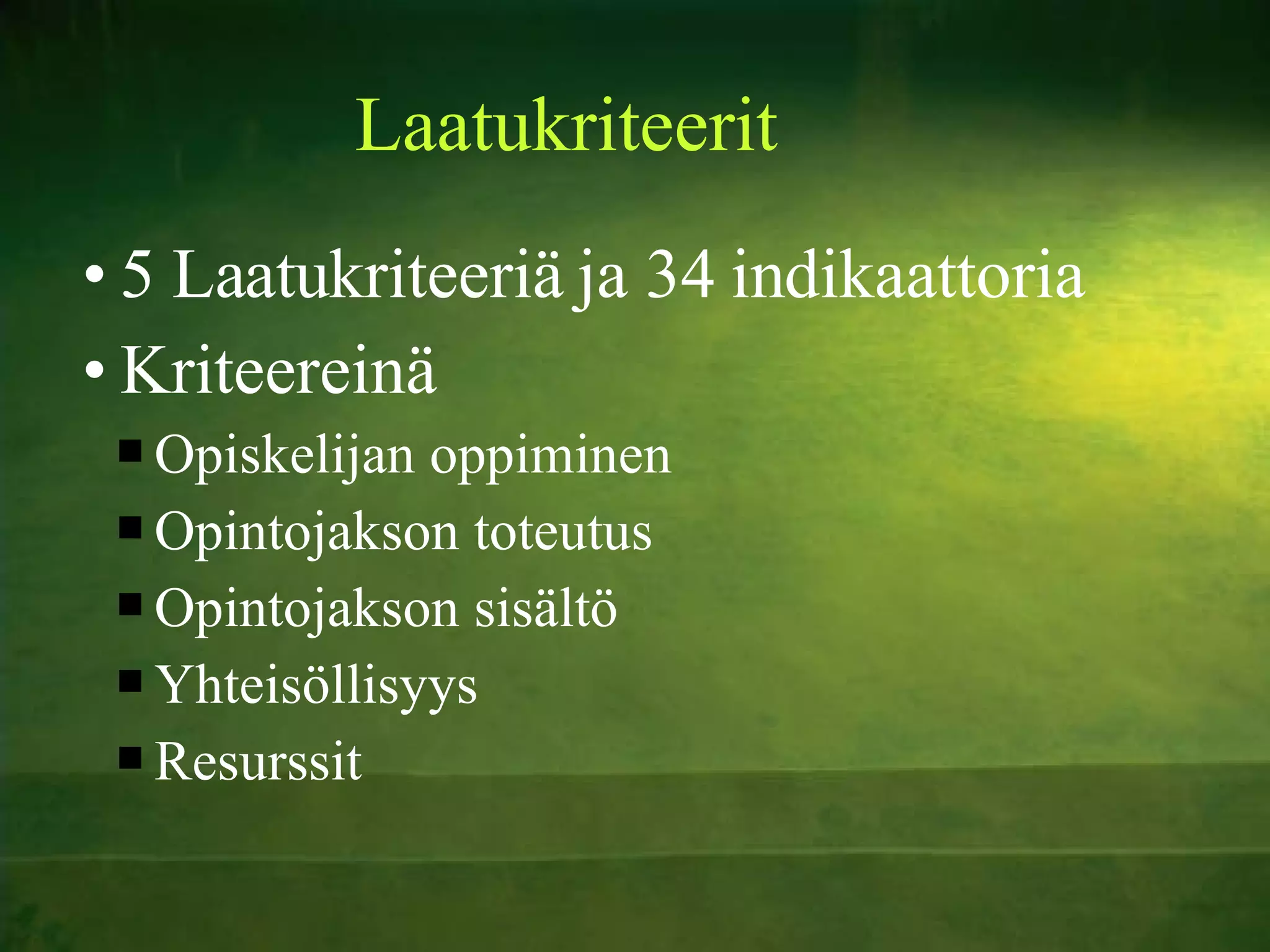 Laatukriteerit

• 5 Laatukriteeriä ja 34 indikaattoria
• Kriteereinä
▪ Opiskelijan oppiminen
▪ Opintojakson toteutus
▪ Opintojakson sisältö
▪ Yhteisöllisyys
▪ Resurssit